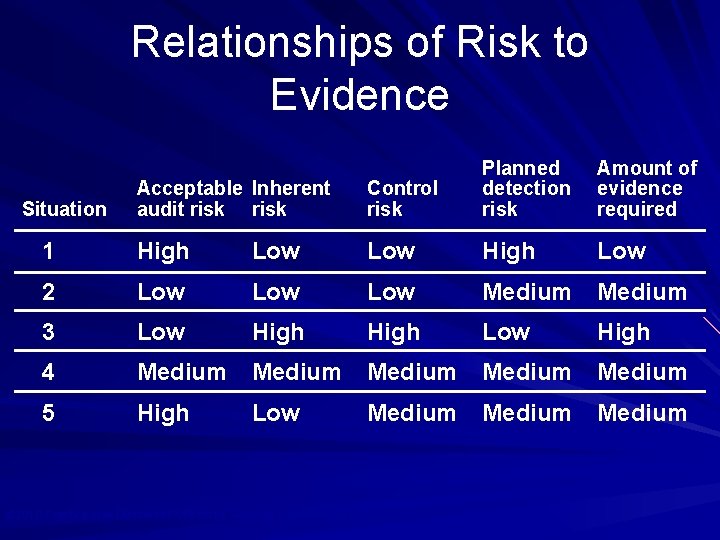 Relationships of Risk to Evidence

| Situation | Acceptable audit risk | Inherent risk | Control risk | Planned detection risk | Amount of evidence required |
|---|---|---|---|---|---|
| 1 | High | Low | Low | High | Low |
| 2 | Low | Low | Low | Medium | Medium |
| 3 | Low | High | High | Low | High |
| 4 | Medium | Medium | Medium | Medium | Medium |
| 5 | High | Low | Medium | Medium | Medium |